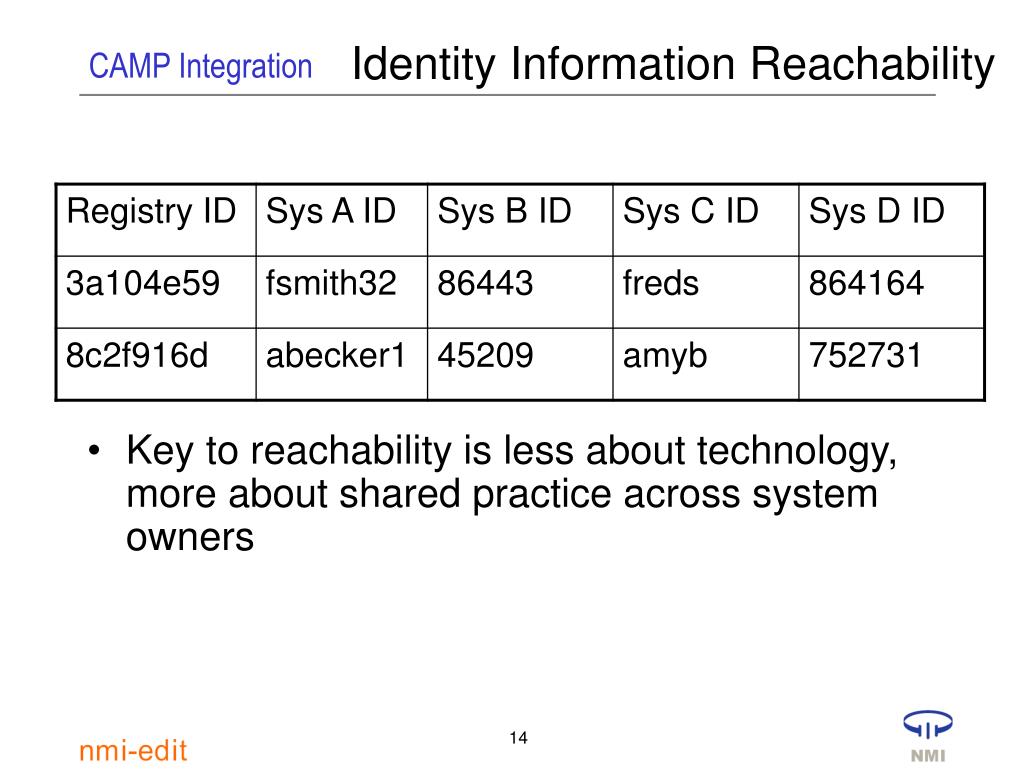 CAMP Integration

Identity Information Reachability

| Registry ID | Sys A ID | Sys B ID | Sys C ID | Sys D ID |
|---|---|---|---|---|
| 3a104e59 | fsmith32 | 86443 | freds | 864164 |
| 8c2f916d | abecker1 | 45209 | amyb | 752731 |

• Key to reachability is less about technology, more about shared practice across system owners

nmi-edit

14

NMI